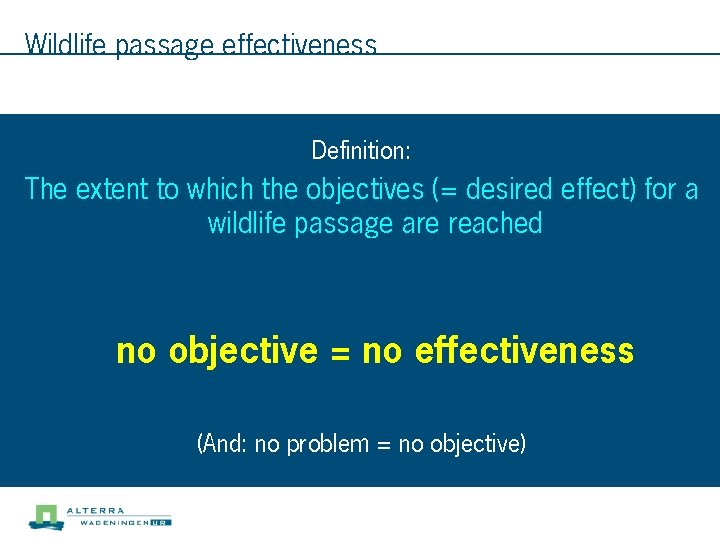 Wildlife passage effectiveness

Definition:
The extent to which the objectives (= desired effect) for a wildlife passage are reached

no objective = no effectiveness

(And: no problem = no objective)

ALTERRA
WAGENINGEN UR